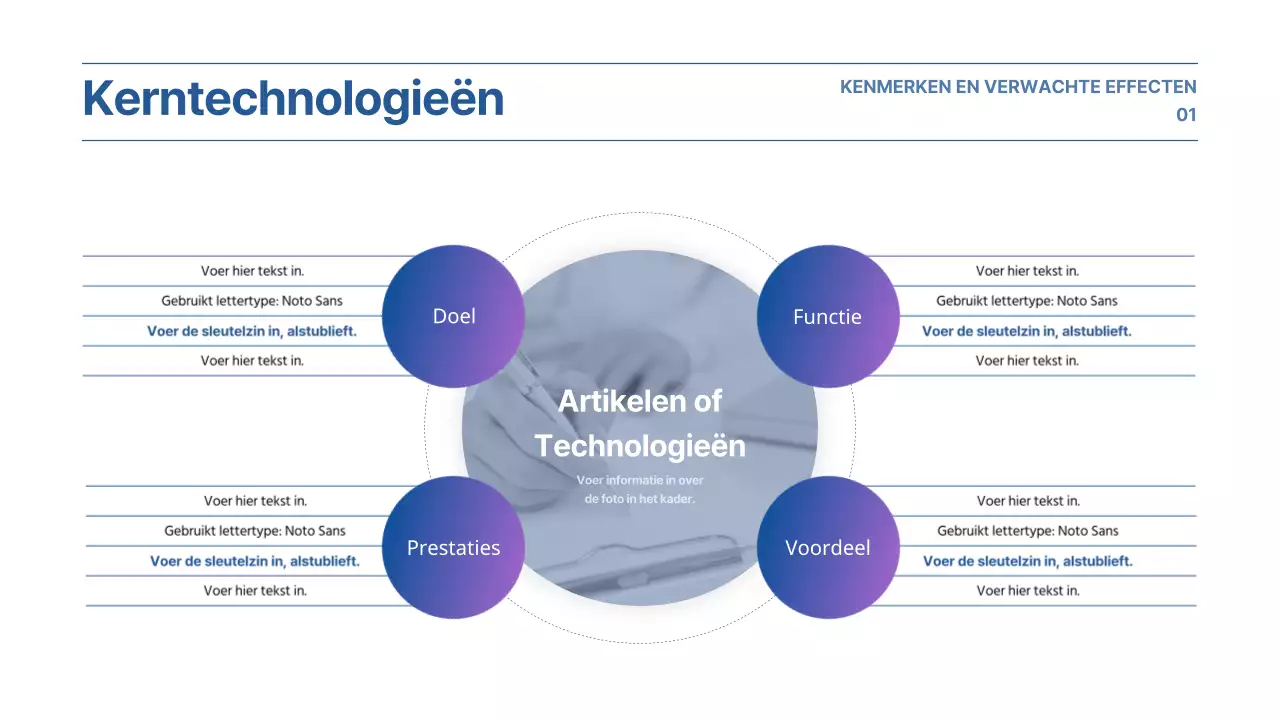 Kerntechnologieën

KENMERKEN EN VERWACHTE EFFECTEN
01

Voer hier tekst in.
Gebruikt lettertype: Noto Sans
Voer de sleutelzin in, alstublieft.
Voer hier tekst in.

Doel

Functie

Voer hier tekst in.
Gebruikt lettertype: Noto Sans
Voer de sleutelzin in, alstublieft.
Voer hier tekst in.

Artikelen of Technologieën
Voer informatie in over de foto in het kader.

Voer hier tekst in.
Gebruikt lettertype: Noto Sans
Voer de sleutelzin in, alstublieft.
Voer hier tekst in.

Prestaties

Voordeel

Voer hier tekst in.
Gebruikt lettertype: Noto Sans
Voer de sleutelzin in, alstublieft.
Voer hier tekst in.